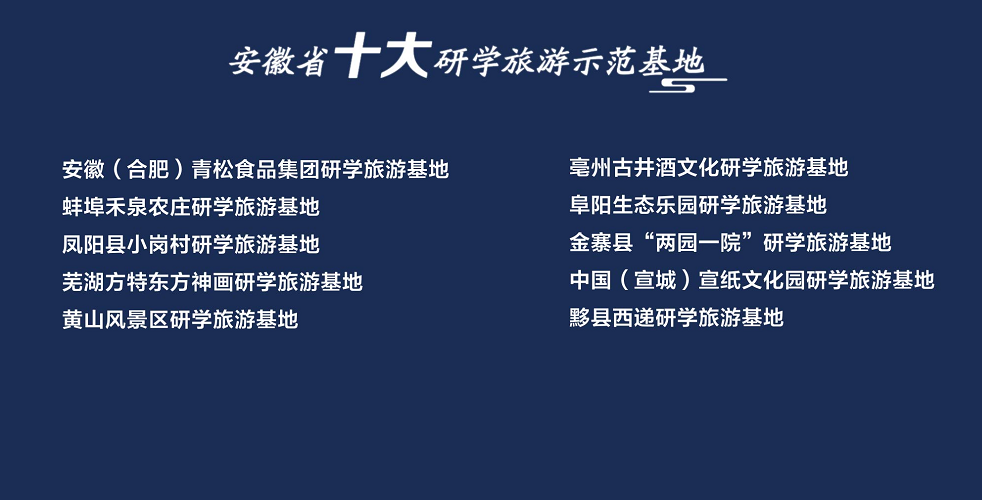 安徽省十大研学旅游示范基地

安徽（合肥）青松食品集团研学旅游基地
蚌埠禾泉农庄研学旅游基地
凤阳县小岗村研学旅游基地
芜湖方特东方神画研学旅游基地
黄山风景区研学旅游基地

亳州古井酒文化研学旅游基地
阜阳生态乐园研学旅游基地
金寨县“两园一院”研学旅游基地
中国（宣城）宣纸文化园研学旅游基地
黟县西递研学旅游基地